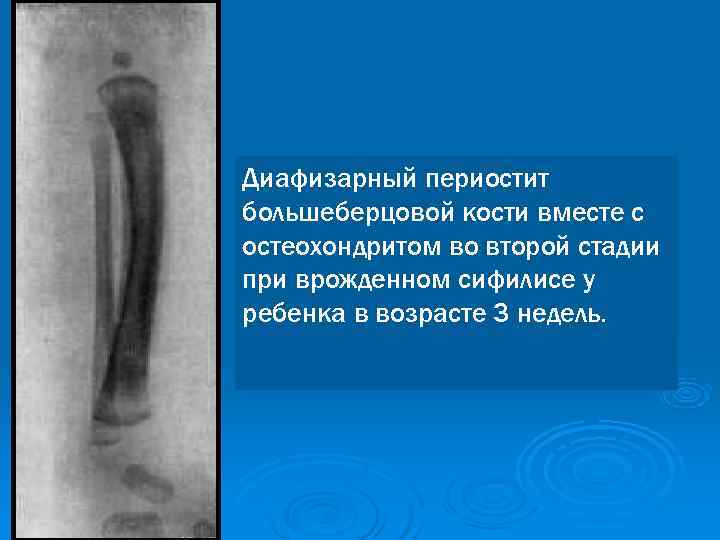 Диафизарный периостит большеберцовой кости вместе с остеохондритом во второй стадии при врожденном сифилисе у ребенка в возрасте 3 недель.